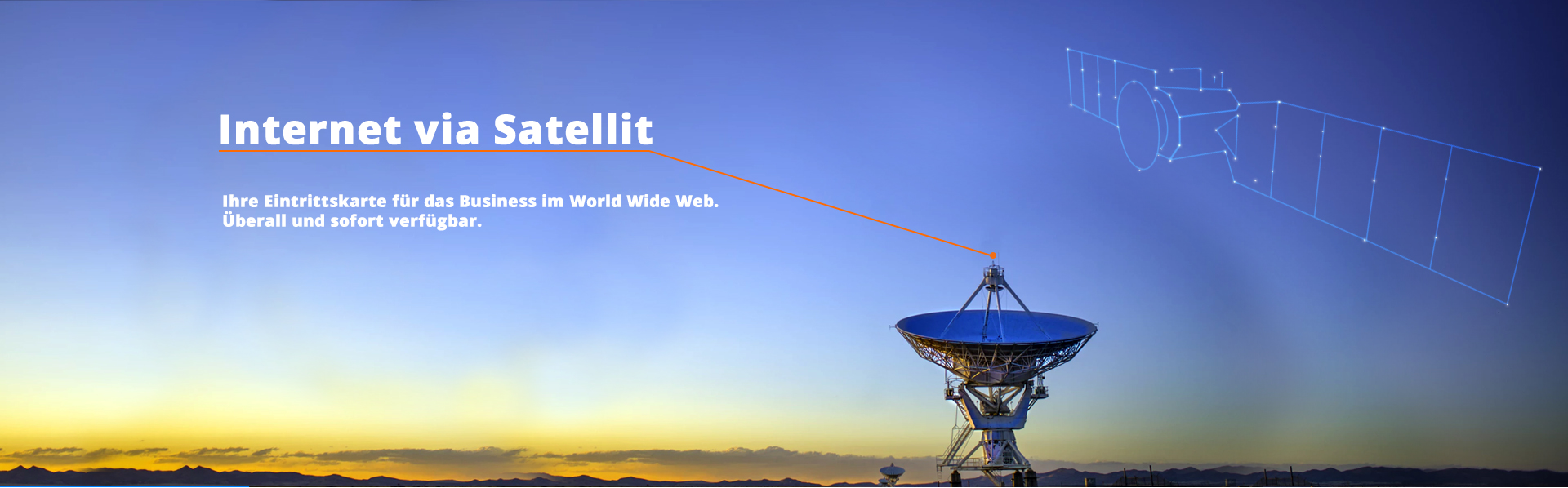 Internet via Satellit

Ihre Eintrittskarte für das Business im World Wide Web.
Überall und sofort verfügbar.